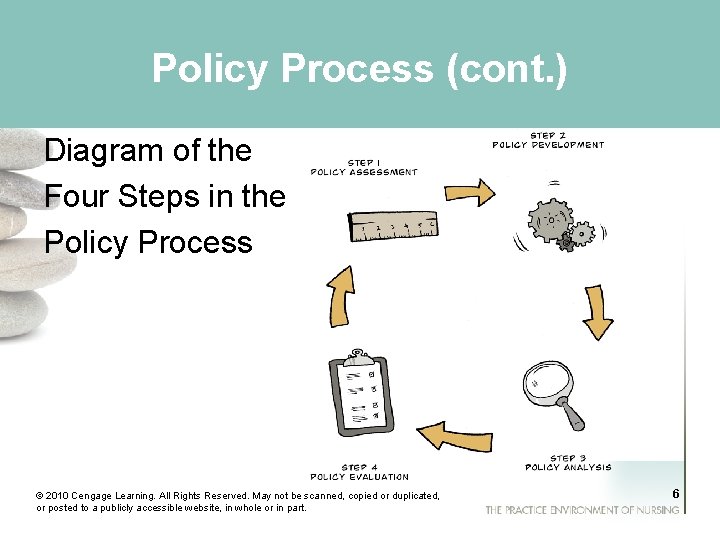 Policy Process (cont.)

Diagram of the Four Steps in the Policy Process

STEP 1
POLICY ASSESSMENT

STEP 2
POLICY DEVELOPMENT

STEP 3
POLICY ANALYSIS

STEP 4
POLICY EVALUATION

© 2010 Cengage Learning. All Rights Reserved. May not be scanned, copied or duplicated, or posted to a publicly accessible website, in whole or in part.

6

THE PRACTICE ENVIRONMENT OF NURSING